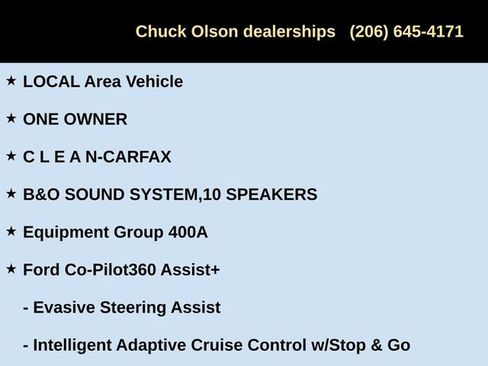 Chuck Olson dealerships (206) 645-4171

★ LOCAL Area Vehicle

★ ONE OWNER

★ C L E A N-CARFAX

★ B&O SOUND SYSTEM,10 SPEAKERS

★ Equipment Group 400A

★ Ford Co-Pilot360 Assist+

- Evasive Steering Assist

- Intelligent Adaptive Cruise Control w/Stop & Go